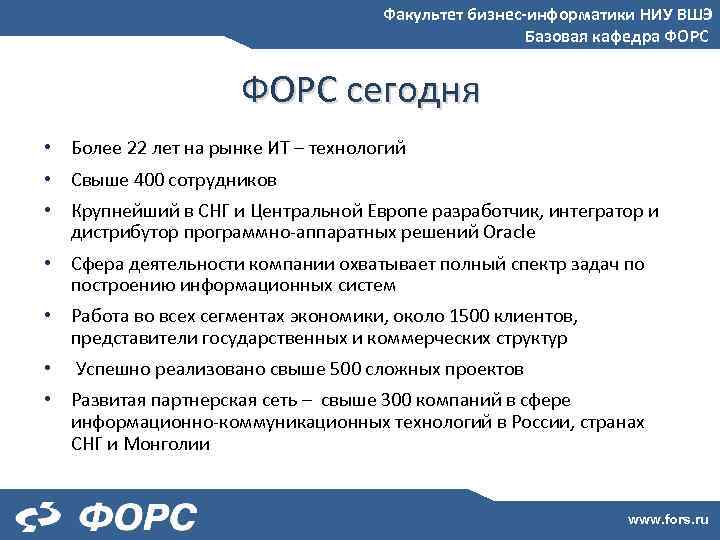 Факультет бизнес-информатики НИУ ВШЭ
Базовая кафедра ФОРС

ФОРС сегодня

• Более 22 лет на рынке ИТ – технологий
• Свыше 400 сотрудников
• Крупнейший в СНГ и Центральной Европе разработчик, интегратор и дистрибутор программно-аппаратных решений Oracle
• Сфера деятельности компании охватывает полный спектр задач по построению информационных систем
• Работа во всех сегментах экономики, около 1500 клиентов, представители государственных и коммерческих структур
• Успешно реализовано свыше 500 сложных проектов
• Развитая партнерская сеть – свыше 300 компаний в сфере информационно-коммуникационных технологий в России, странах СНГ и Монголии

ФОРС
www.fors.ru